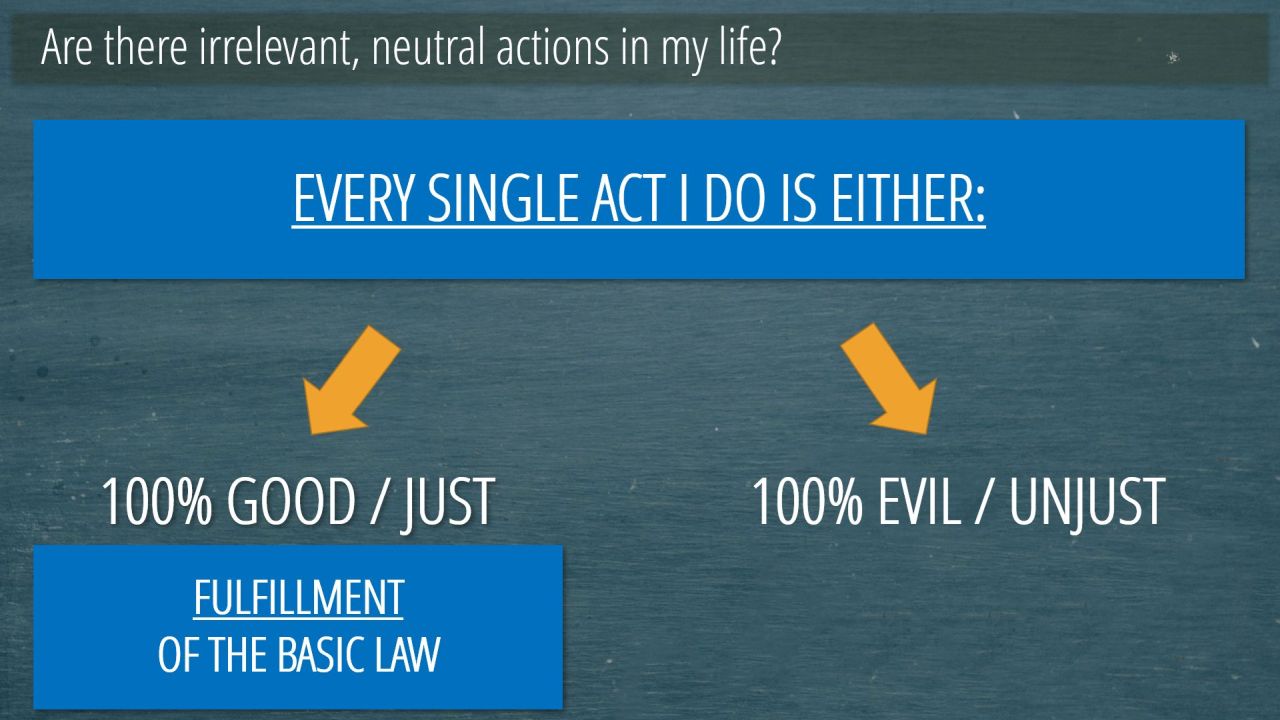 Are there irrelevant, neutral actions in my life?

EVERY SINGLE ACT I DO IS EITHER:

100% GOOD / JUST

FULFILLMENT OF THE BASIC LAW

100% EVIL / UNJUST